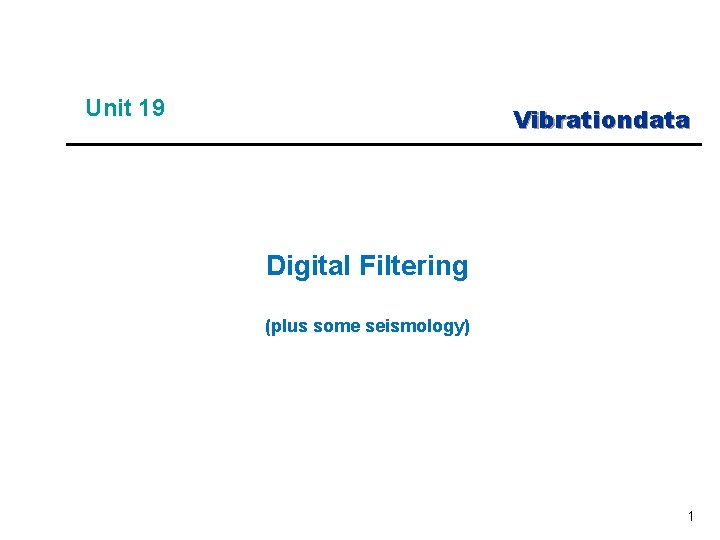 Unit 19

Vibrationdata

Digital Filtering

(plus some seismology)

1